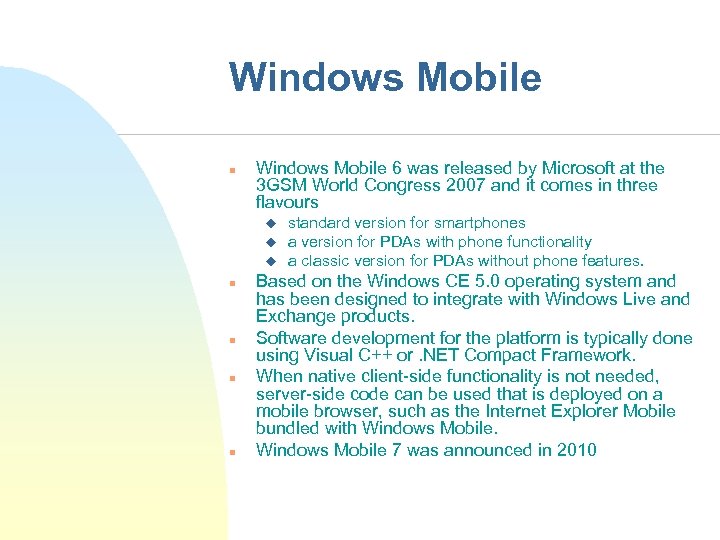 Windows Mobile

- Windows Mobile 6 was released by Microsoft at the 3GSM World Congress 2007 and it comes in three flavours
  - standard version for smartphones
  - a version for PDAs with phone functionality
  - a classic version for PDAs without phone features.
- Based on the Windows CE 5.0 operating system and has been designed to integrate with Windows Live and Exchange products.
- Software development for the platform is typically done using Visual C++ or .NET Compact Framework.
- When native client-side functionality is not needed, server-side code can be used that is deployed on a mobile browser, such as the Internet Explorer Mobile bundled with Windows Mobile.
- Windows Mobile 7 was announced in 2010